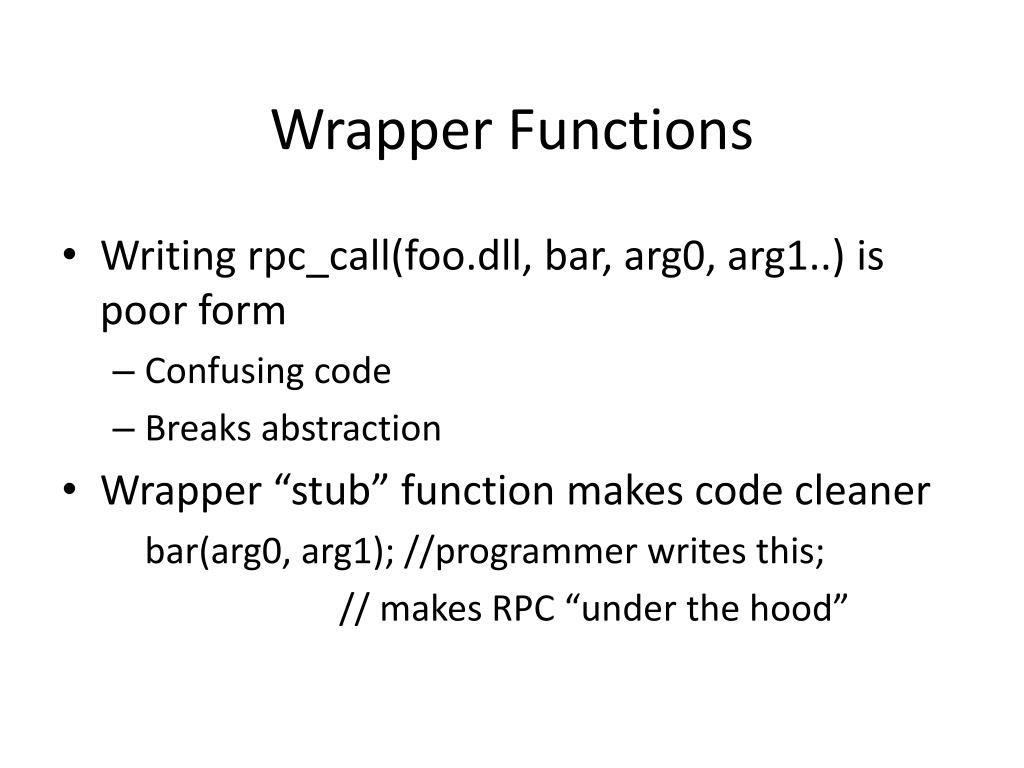 Wrapper Functions

• Writing rpc_call(foo.dll, bar, arg0, arg1..) is poor form
– Confusing code
– Breaks abstraction
• Wrapper “stub” function makes code cleaner
bar(arg0, arg1); //programmer writes this;
// makes RPC “under the hood”